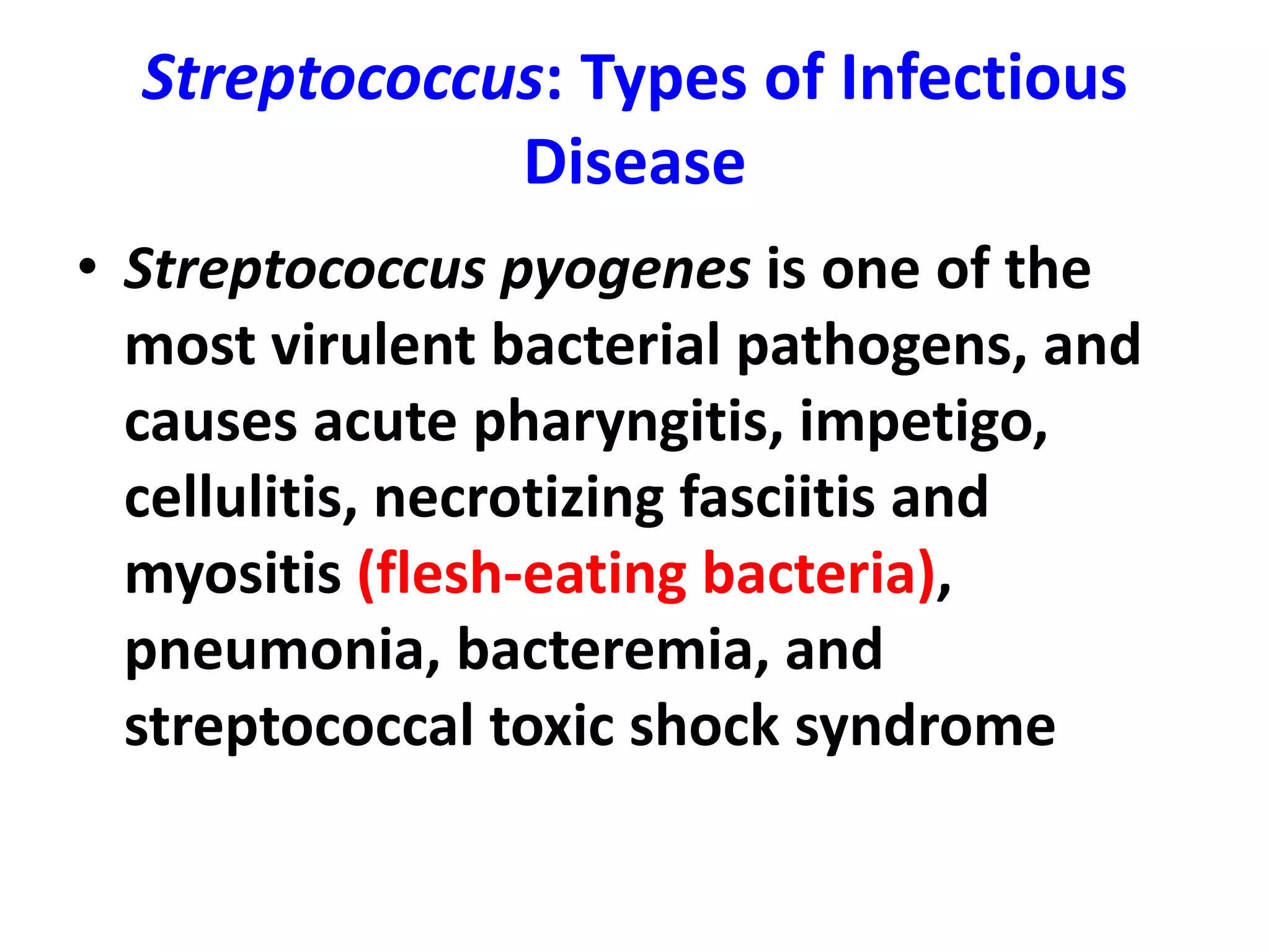 Streptococcus: Types of Infectious Disease

• Streptococcus pyogenes is one of the most virulent bacterial pathogens, and causes acute pharyngitis, impetigo, cellulitis, necrotizing fasciitis and myositis (flesh-eating bacteria), pneumonia, bacteremia, and streptococcal toxic shock syndrome